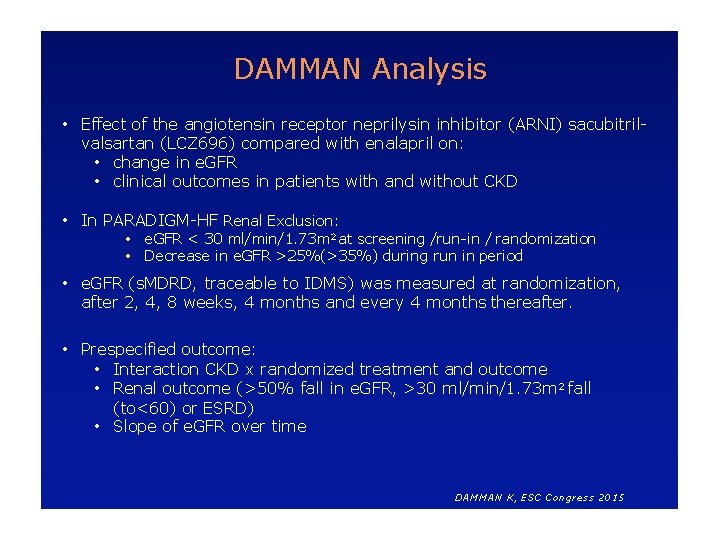 DAMMAN Analysis

• Effect of the angiotensin receptor neprilysin inhibitor (ARNI) sacubitril-valsartan (LCZ696) compared with enalapril on:
  • change in eGFR
  • clinical outcomes in patients with and without CKD

• In PARADIGM-HF Renal Exclusion:
  • eGFR < 30 ml/min/1.73m$^2$ at screening /run-in / randomization
  • Decrease in eGFR >25%(>35%) during run in period

• eGFR (sMDRD, traceable to IDMS) was measured at randomization, after 2, 4, 8 weeks, 4 months and every 4 months thereafter.

• Prespecified outcome:
  • Interaction CKD x randomized treatment and outcome
  • Renal outcome (>50% fall in eGFR, >30 ml/min/1.73m$^2$ fall (to<60) or ESRD)
  • Slope of eGFR over time

DAMMAN K, ESC Congress 2015